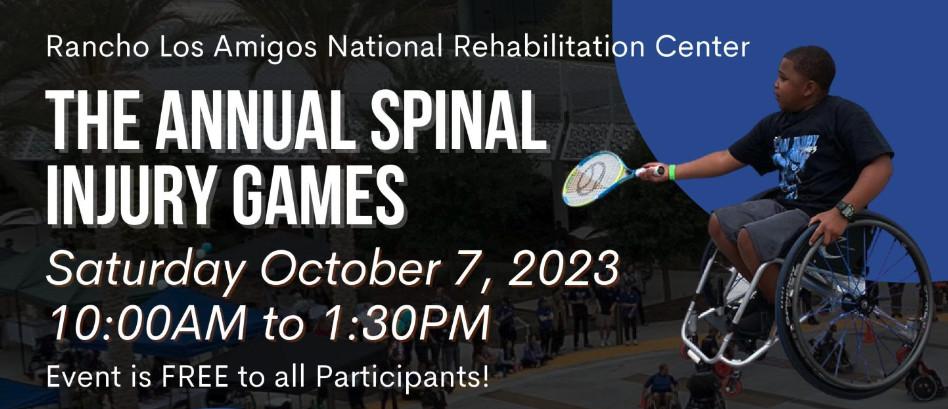 Rancho Los Amigos National Rehabilitation Center

THE ANNUAL SPINAL INJURY GAMES

Saturday October 7, 2023
10:00AM to 1:30PM

Event is FREE to all Participants!